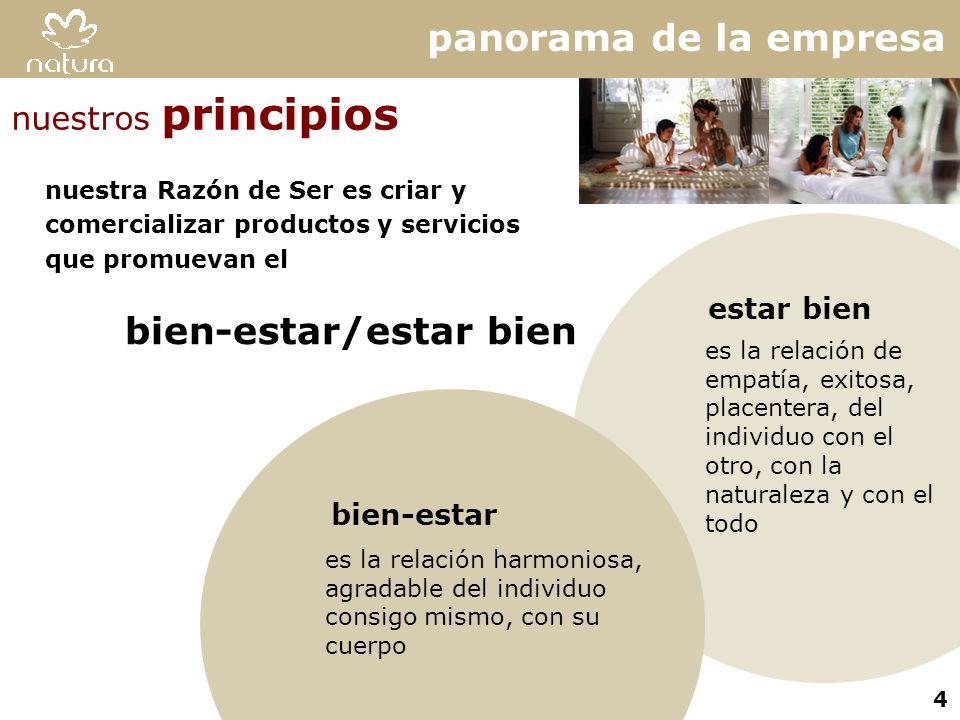 natura

panorama de la empresa

nuestros principios

nuestra Razón de Ser es criar y comercializar productos y servicios que promuevan el

bien-estar/estar bien

estar bien

es la relación de empatía, exitosa, placentera, del individuo con el otro, con la naturaleza y con el todo

bien-estar

es la relación harmoniosa, agradable del individuo consigo mismo, con su cuerpo

4